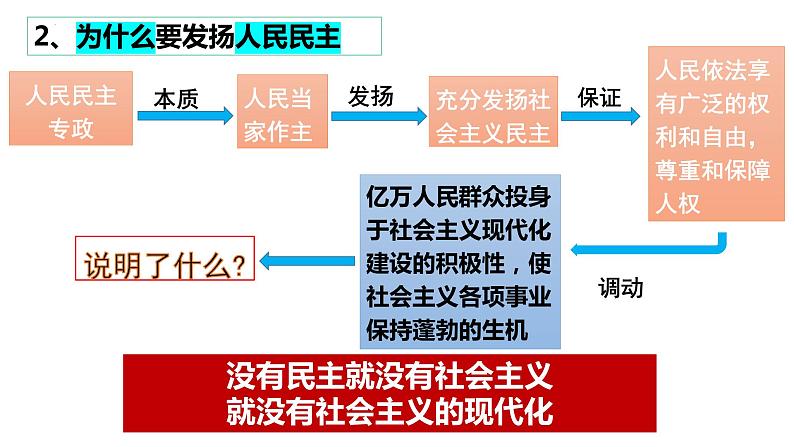 2、为什么要发扬人民民主

人民民主专政

本质

人民当家作主

发扬

充分发扬社会主义民主

保证

人民依法享有广泛的权利和自由，尊重和保障人权

调动

亿万人民群众投身于社会主义现代化建设的积极性，使社会主义各项事业保持蓬勃的生机

说明了什么？

没有民主就没有社会主义
就没有社会主义的现代化